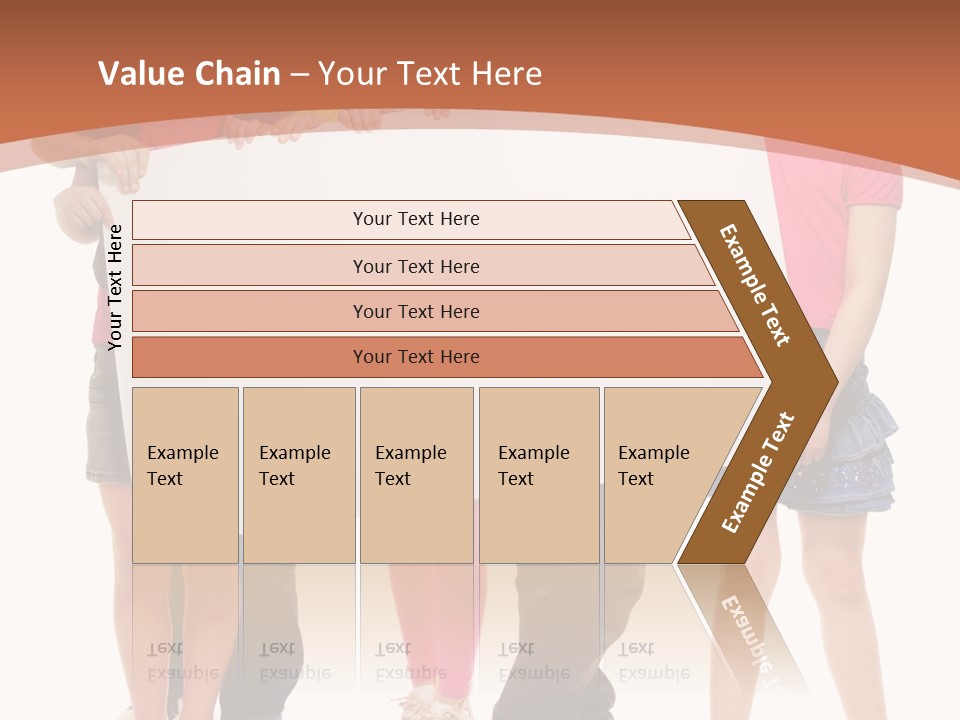 Value Chain – Your Text Here

Your Text Here

Your Text Here

Your Text Here

Your Text Here

Your Text Here

Example Text

Example Text

Example Text

Example Text

Example Text

Example Text

Example Text